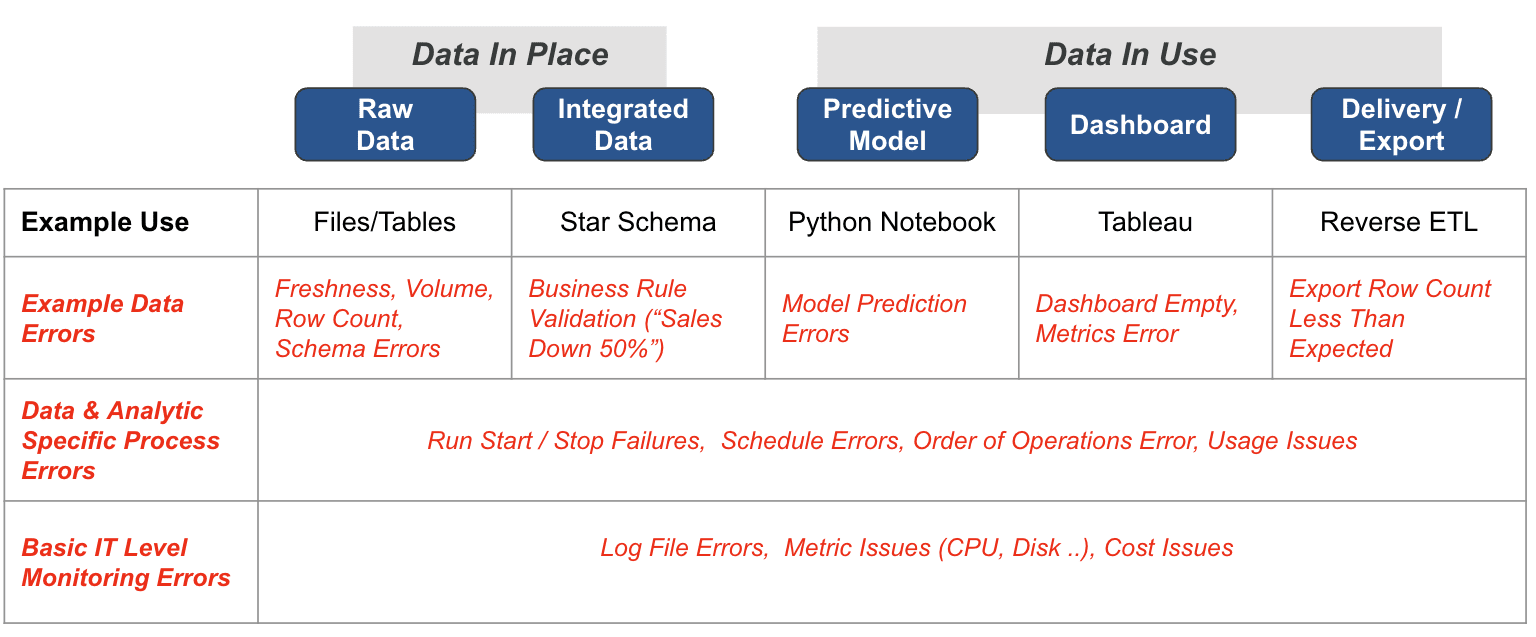 Data In Place

Data In Use

Raw Data

Integrated Data

Predictive Model

Dashboard

Delivery / Export

| Example Use | Files/Tables | Star Schema | Python Notebook | Tableau | Reverse ETL |
|---|---|---|---|---|---|
| Example Data Errors | Freshness, Volume, Row Count, Schema Errors | Business Rule Validation (“Sales Down 50%”) | Model Prediction Errors | Dashboard Empty, Metrics Error | Export Row Count Less Than Expected |
| Data & Analytic Specific Process Errors | Run Start / Stop Failures, Schedule Errors, Order of Operations Error, Usage Issues | | | | |
| Basic IT Level Monitoring Errors | Log File Errors, Metric Issues (CPU, Disk ..), Cost Issues | | | | |